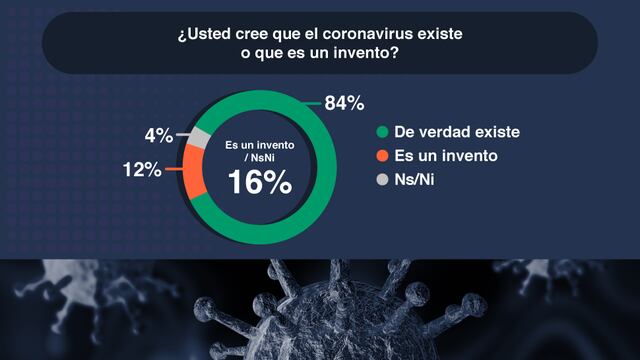 ¿Usted cree que el coronavirus existe o que es un invento?

84%

4%

12%

Es un invento / NsNi

16%

De verdad existe

Es un invento

Ns/Ni